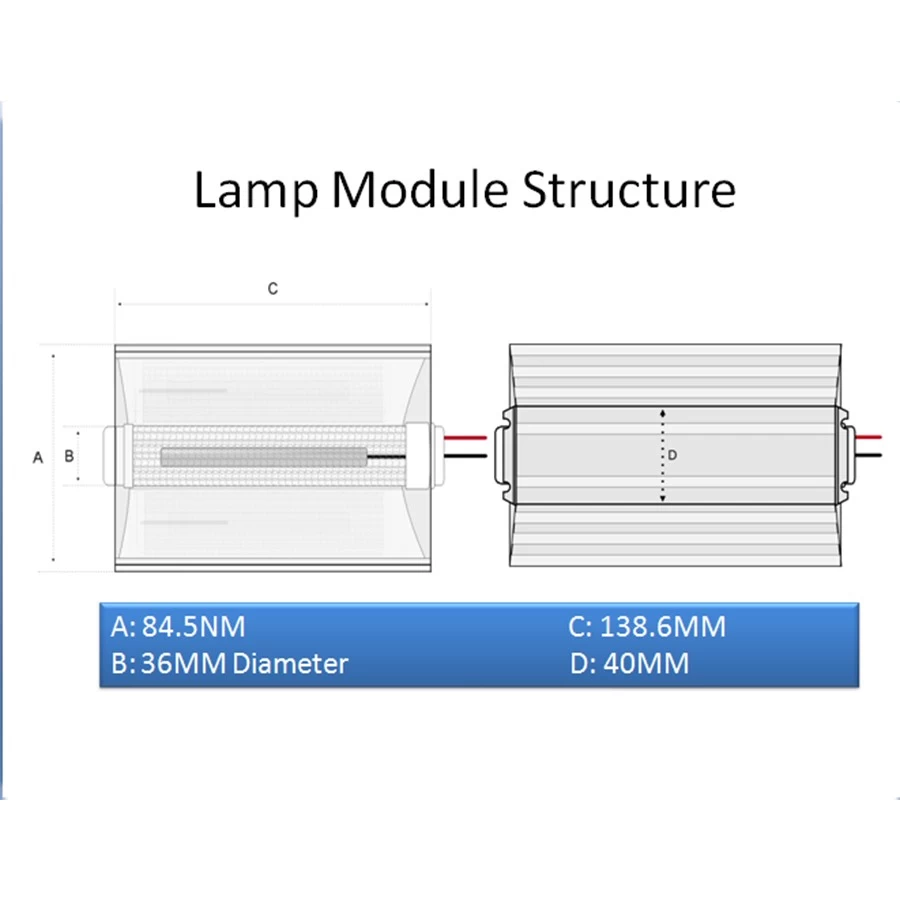 Lamp Module Structure

C

A

B

D

A: 84.5NM
B: 36MM Diameter

C: 138.6MM
D: 40MM